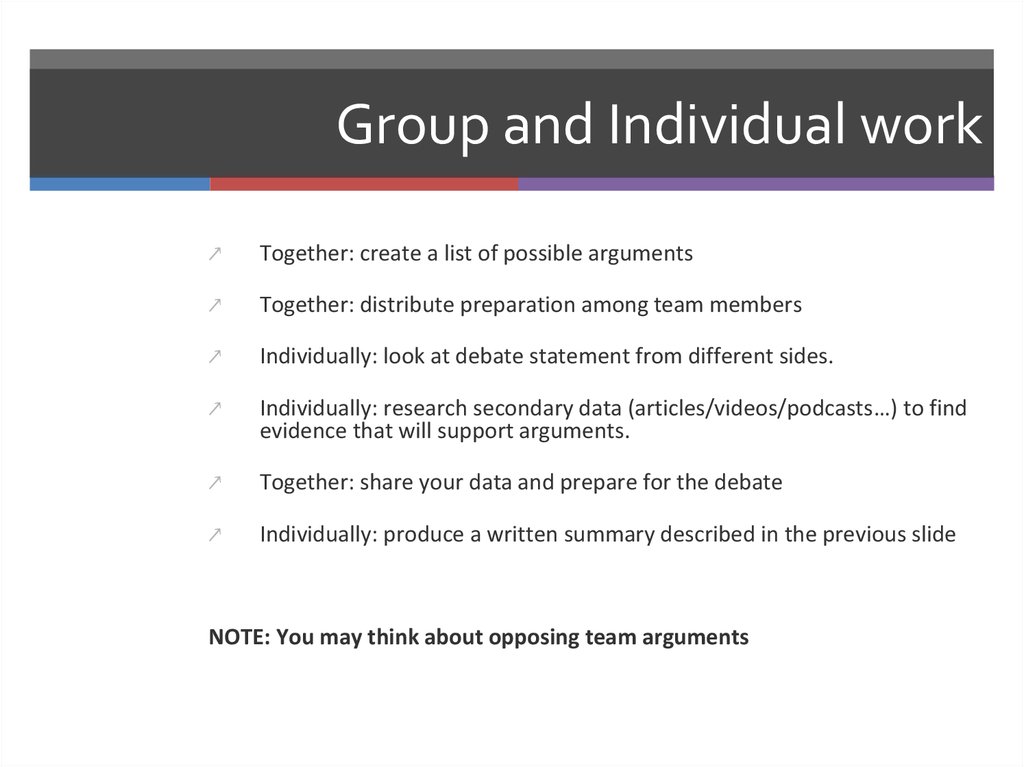 Group and Individual work

↗ Together: create a list of possible arguments

↗ Together: distribute preparation among team members

↗ Individually: look at debate statement from different sides.

↗ Individually: research secondary data (articles/videos/podcasts…) to find evidence that will support arguments.

↗ Together: share your data and prepare for the debate

↗ Individually: produce a written summary described in the previous slide

NOTE: You may think about opposing team arguments